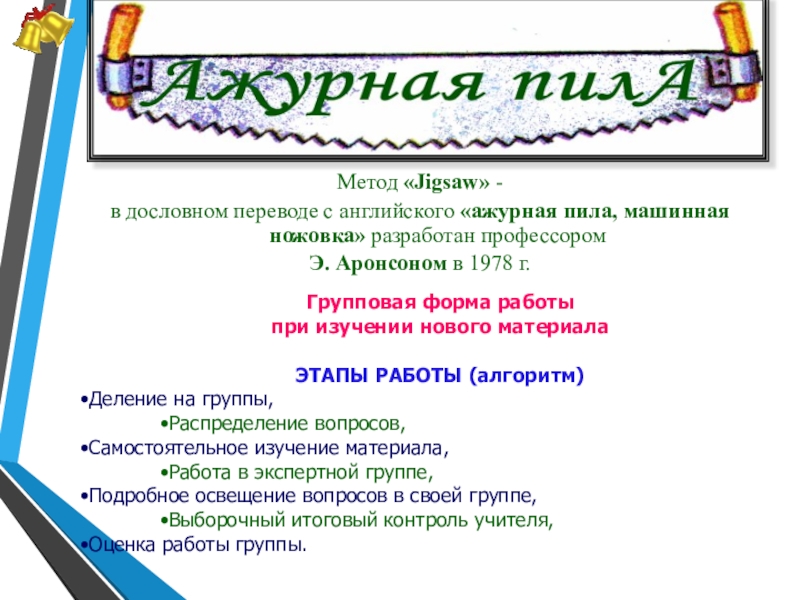 Ажурная пилА

Метод «Jigsaw» -
в дословном переводе с английского «ажурная пила, машинная ножовка» разработан профессором Э. Аронсоном в 1978 г.

Групповая форма работы
при изучении нового материала

ЭТАПЫ РАБОТЫ (алгоритм)
•Деление на группы,
•Распределение вопросов,
•Самостоятельное изучение материала,
•Работа в экспертной группе,
•Подробное освещение вопросов в своей группе,
•Выборочный итоговый контроль учителя,
•Оценка работы группы.